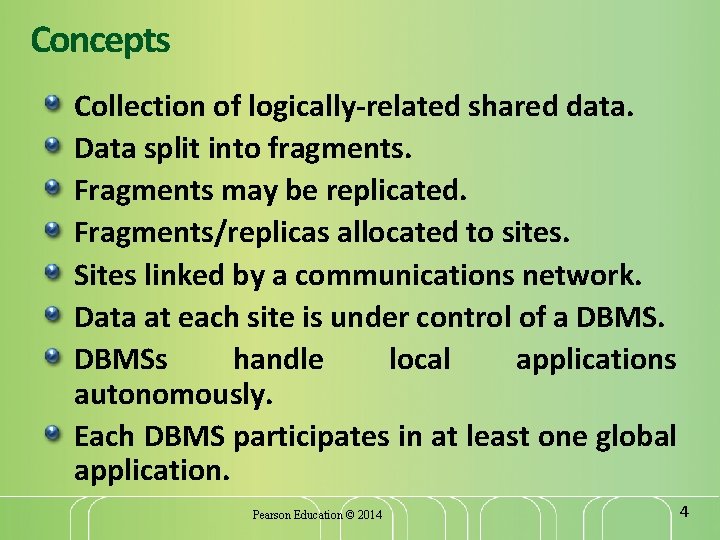 Concepts

Collection of logically-related shared data.

Data split into fragments.

Fragments may be replicated.

Fragments/replicas allocated to sites.

Sites linked by a communications network.

Data at each site is under control of a DBMS.

DBMSs handle local applications autonomously.

Each DBMS participates in at least one global application.

Pearson Education © 2014

4